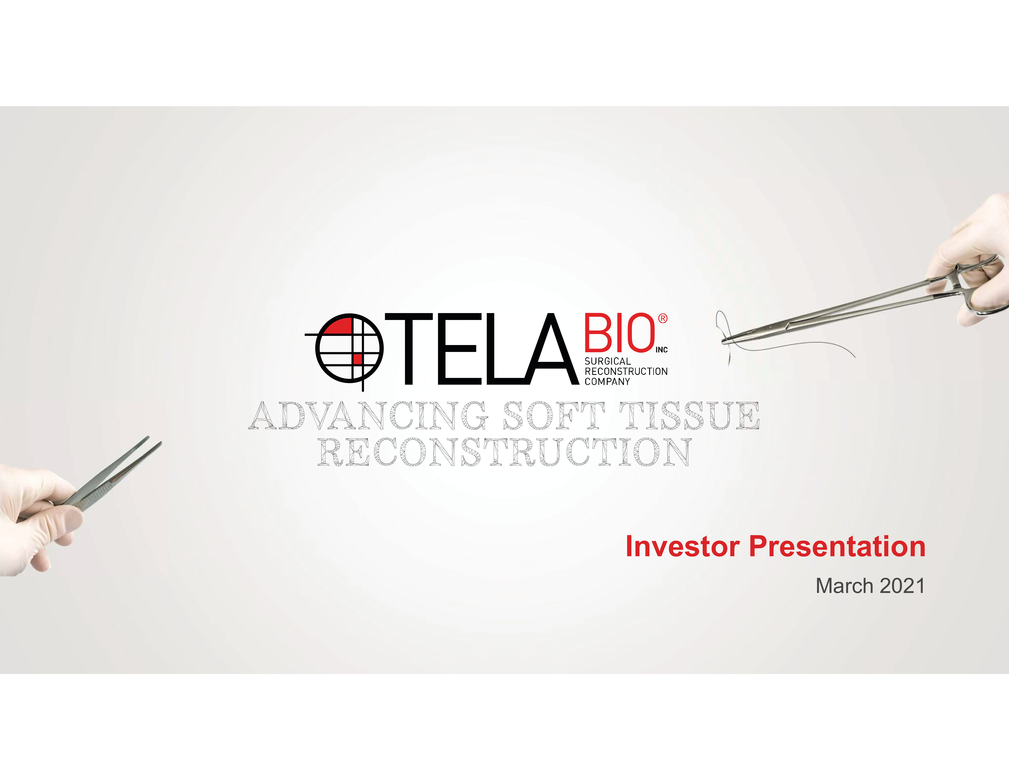 TELA BIO® INC
SURGICAL RECONSTRUCTION COMPANY

ADVANCING SOFT TISSUE RECONSTRUCTION

Investor Presentation

March 2021